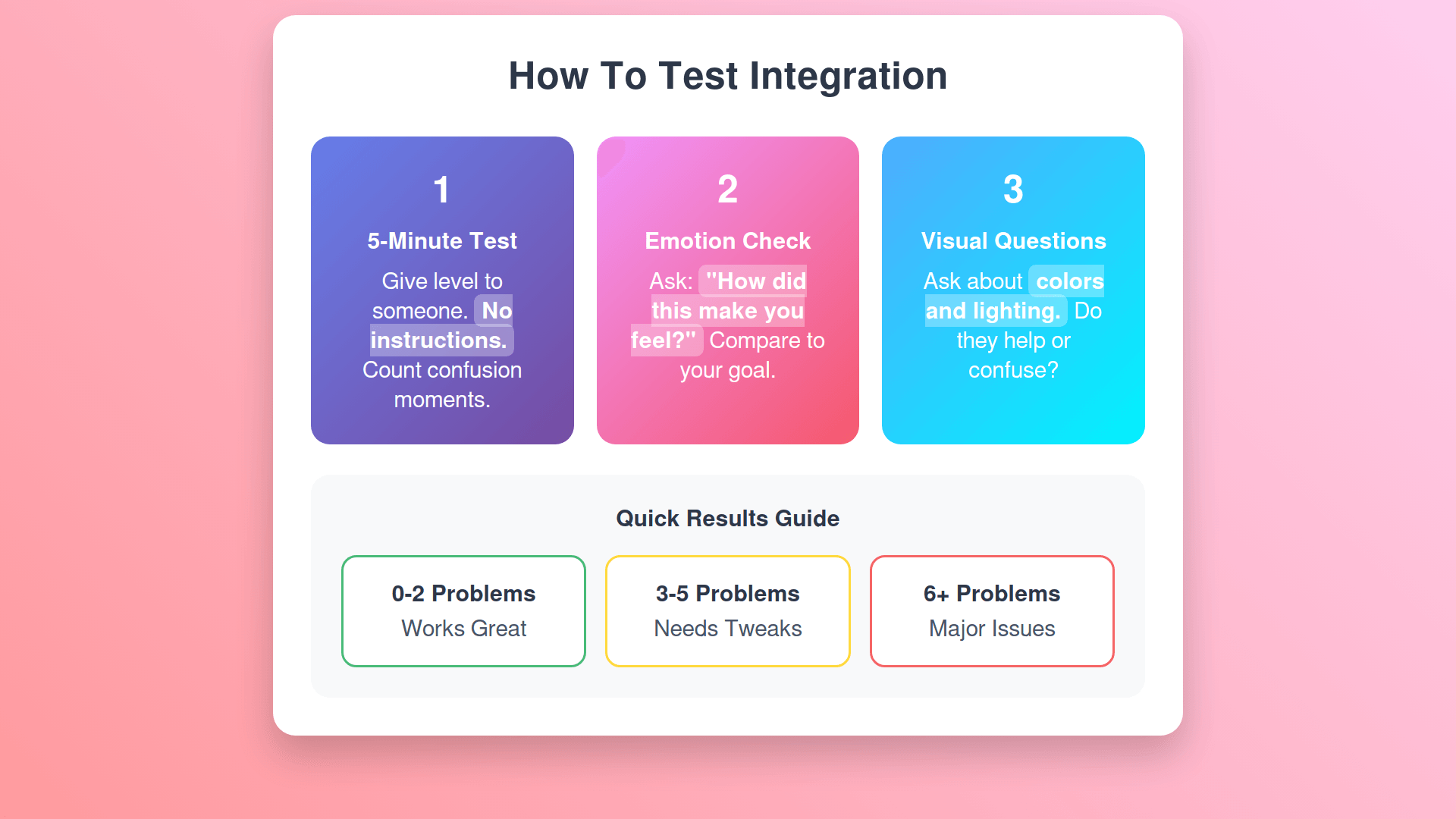 How To Test Integration

1

5-Minute Test

Give level to someone. No instructions. Count confusion moments.

2

Emotion Check

Ask: "How did this make you feel?" Compare to your goal.

3

Visual Questions

Ask about colors and lighting. Do they help or confuse?

Quick Results Guide

0-2 Problems
Works Great

3-5 Problems
Needs Tweaks

6+ Problems
Major Issues